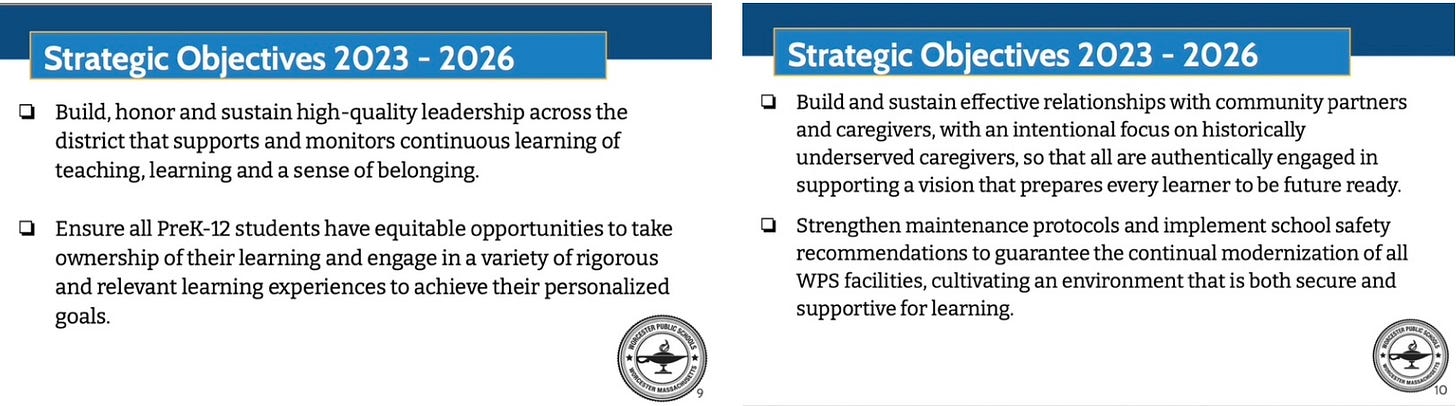 Strategic Objectives 2023 - 2026

❏ Build, honor and sustain high-quality leadership across the district that supports and monitors continuous learning of teaching, learning and a sense of belonging.

❏ Ensure all PreK-12 students have equitable opportunities to take ownership of their learning and engage in a variety of rigorous and relevant learning experiences to achieve their personalized goals.

WORCESTER PUBLIC SCHOOLS
WORCESTER MASSACHUSETTS

9

Strategic Objectives 2023 - 2026

❏ Build and sustain effective relationships with community partners and caregivers, with an intentional focus on historically underserved caregivers, so that all are authentically engaged in supporting a vision that prepares every learner to be future ready.

❏ Strengthen maintenance protocols and implement school safety recommendations to guarantee the continual modernization of all WPS facilities, cultivating an environment that is both secure and supportive for learning.

WORCESTER PUBLIC SCHOOLS
WORCESTER MASSACHUSETTS

10